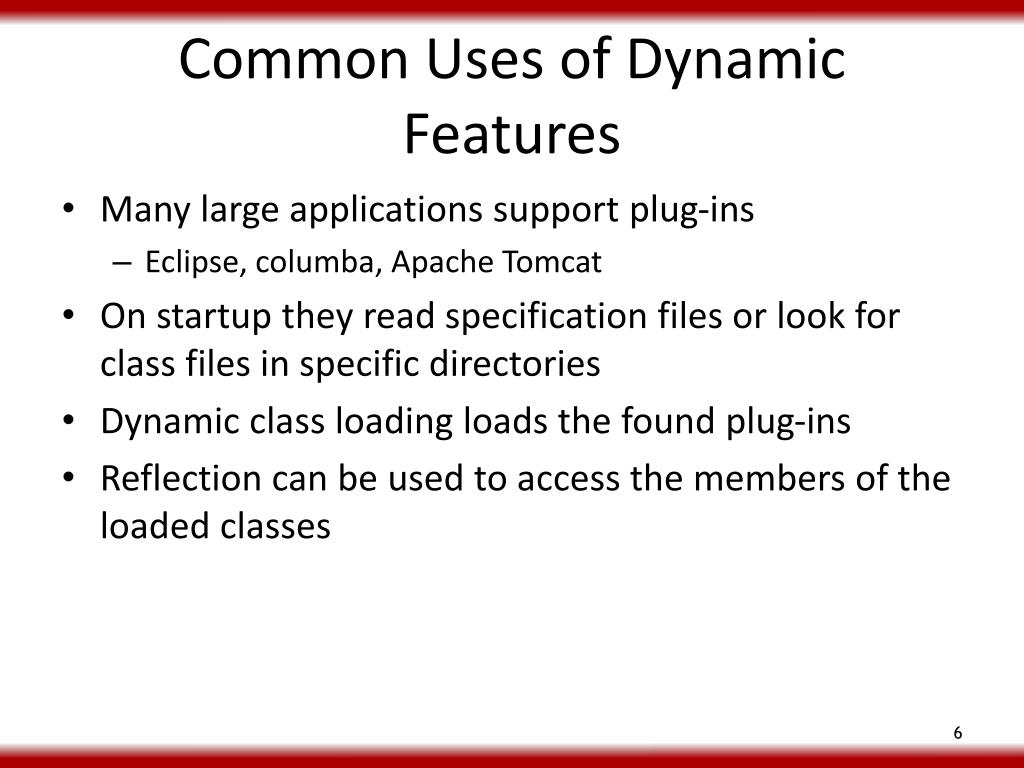 Common Uses of Dynamic Features

• Many large applications support plug-ins
– Eclipse, columba, Apache Tomcat
• On startup they read specification files or look for class files in specific directories
• Dynamic class loading loads the found plug-ins
• Reflection can be used to access the members of the loaded classes

6